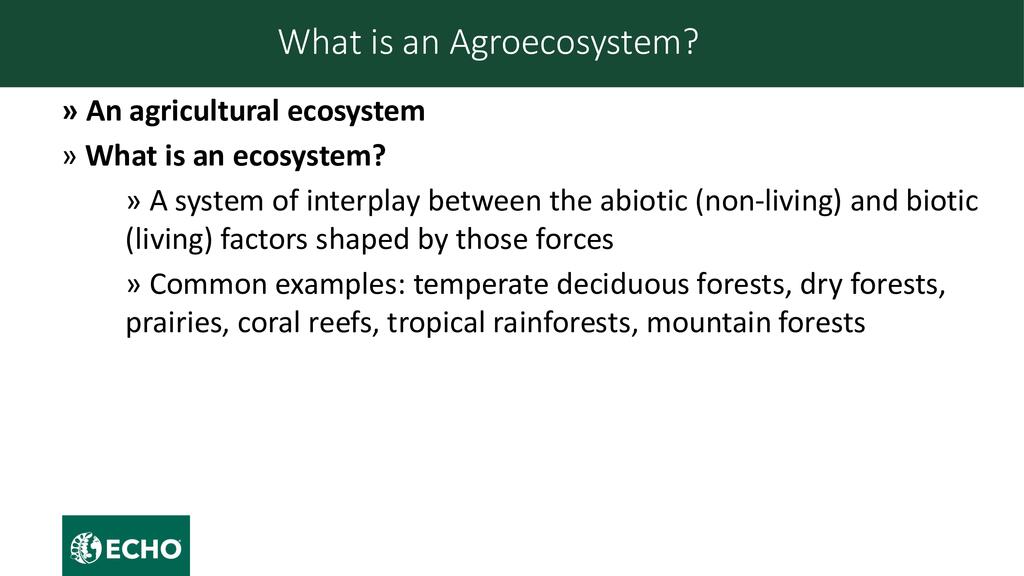 What is an Agroecosystem?

» An agricultural ecosystem

» What is an ecosystem?

» A system of interplay between the abiotic (non-living) and biotic (living) factors shaped by those forces

» Common examples: temperate deciduous forests, dry forests, prairies, coral reefs, tropical rainforests, mountain forests

ECHO